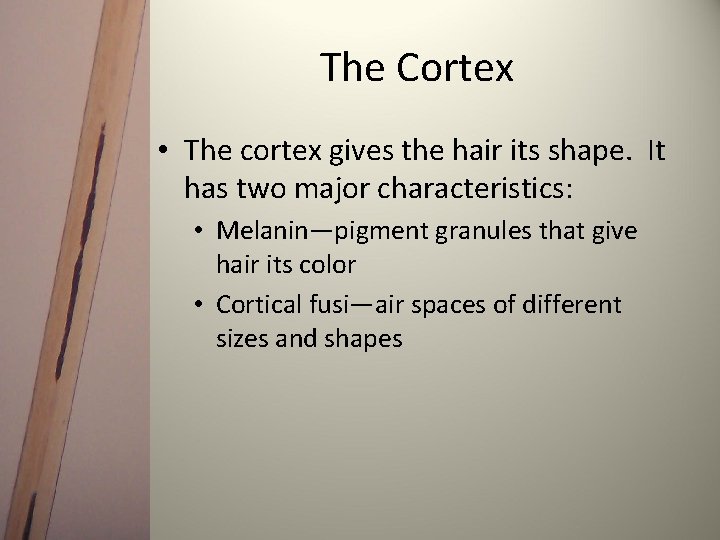 The Cortex

• The cortex gives the hair its shape. It has two major characteristics:

• Melanin—pigment granules that give hair its color

• Cortical fusi—air spaces of different sizes and shapes